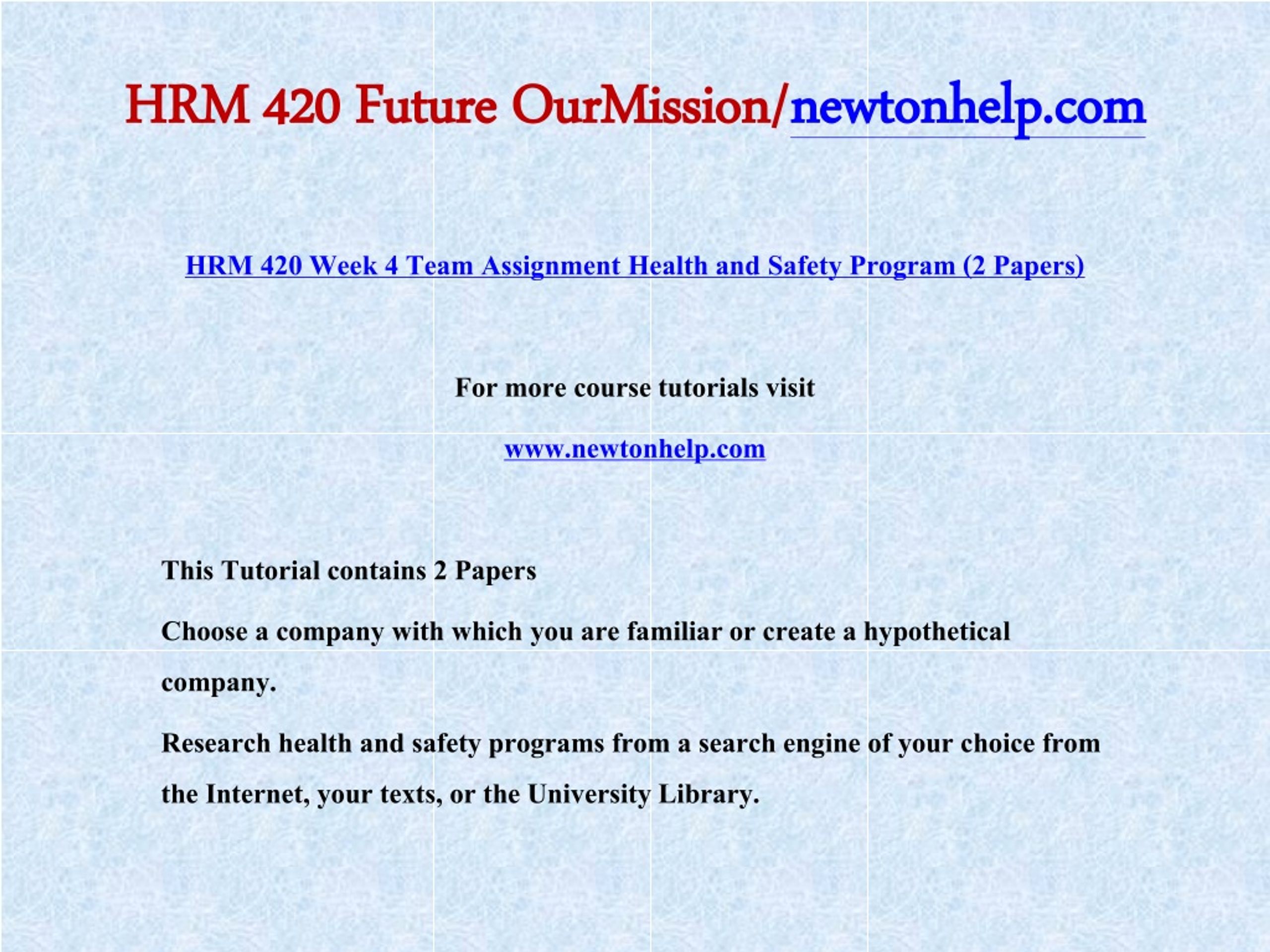 HRM 420 Future OurMission/newtonhelp.com

HRM 420 Week 4 Team Assignment Health and Safety Program (2 Papers)

For more course tutorials visit

www.newtonhelp.com

This Tutorial contains 2 Papers

Choose a company with which you are familiar or create a hypothetical company.

Research health and safety programs from a search engine of your choice from the Internet, your texts, or the University Library.